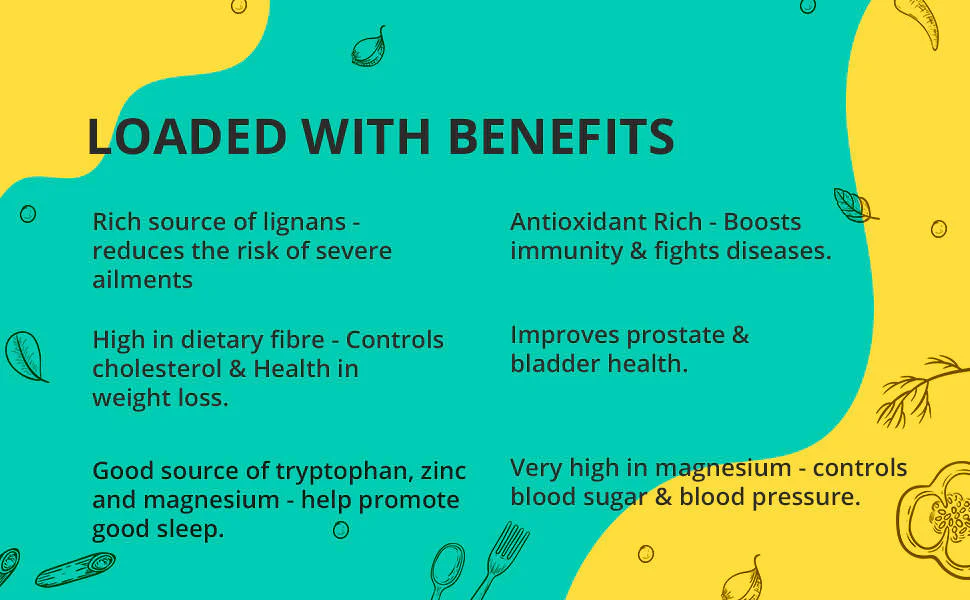 LOADED WITH BENEFITS

Rich source of lignans - reduces the risk of severe ailments

High in dietary fibre - Controls cholesterol & Health in weight loss.

Good source of tryptophan, zinc and magnesium - help promote good sleep.

Antioxidant Rich - Boosts immunity & fights diseases.

Improves prostate & bladder health.

Very high in magnesium - controls blood sugar & blood pressure.